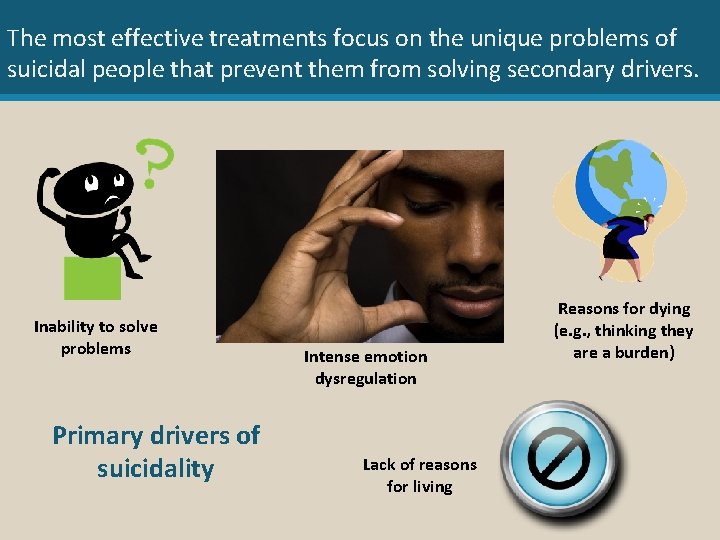 The most effective treatments focus on the unique problems of suicidal people that prevent them from solving secondary drivers.

?

Inability to solve problems

Intense emotion dysregulation

Reasons for dying (e.g., thinking they are a burden)

Primary drivers of suicidality

Lack of reasons for living